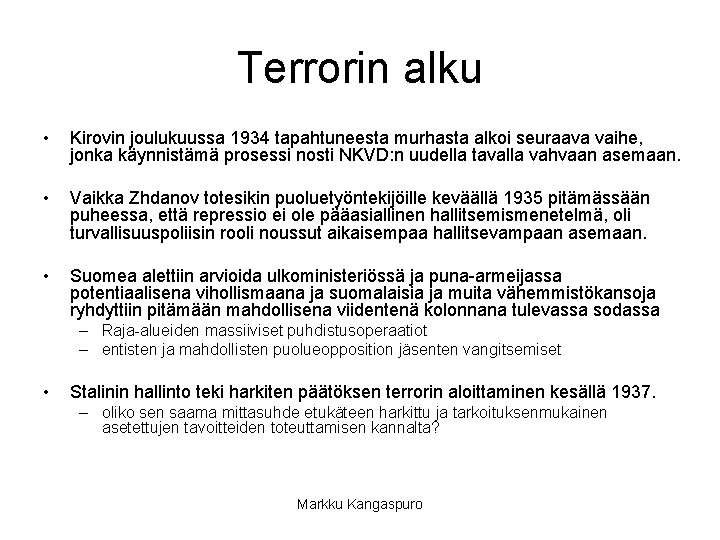 Terrorin alku

• Kirovin joulukuussa 1934 tapahtuneesta murhasta alkoi seuraava vaihe, jonka käynnistämä prosessi nosti NKVD:n uudella tavalla vahvaan asemaan.

• Vaikka Zhdanov totesikin puoluetyöntekijöille keväällä 1935 pitämässään puheessa, että repressio ei ole pääasiallinen hallitsemismenetelmä, oli turvallisuuspoliisin rooli noussut aikaisempaa hallitsevampaan asemaan.

• Suomea alettiin arvioida ulkoministeriössä ja puna-armeijassa potentiaalisena vihollismaana ja suomalaisia ja muita vähemmistökansoja ryhdyttiin pitämään mahdollisena viidentenä kolonnana tulevassa sodassa
– Raja-alueiden massiiviset puhdistusoperaatiot
– entisten ja mahdollisten puolueopposition jäsenten vangitsemiset

• Stalinin hallinto teki harkiten päätöksen terrorin aloittaminen kesällä 1937.
– oliko sen saama mittasuhde etukäteen harkittu ja tarkoituksenmukainen asetettujen tavoitteiden toteuttamisen kannalta?

Markku Kangaspuro